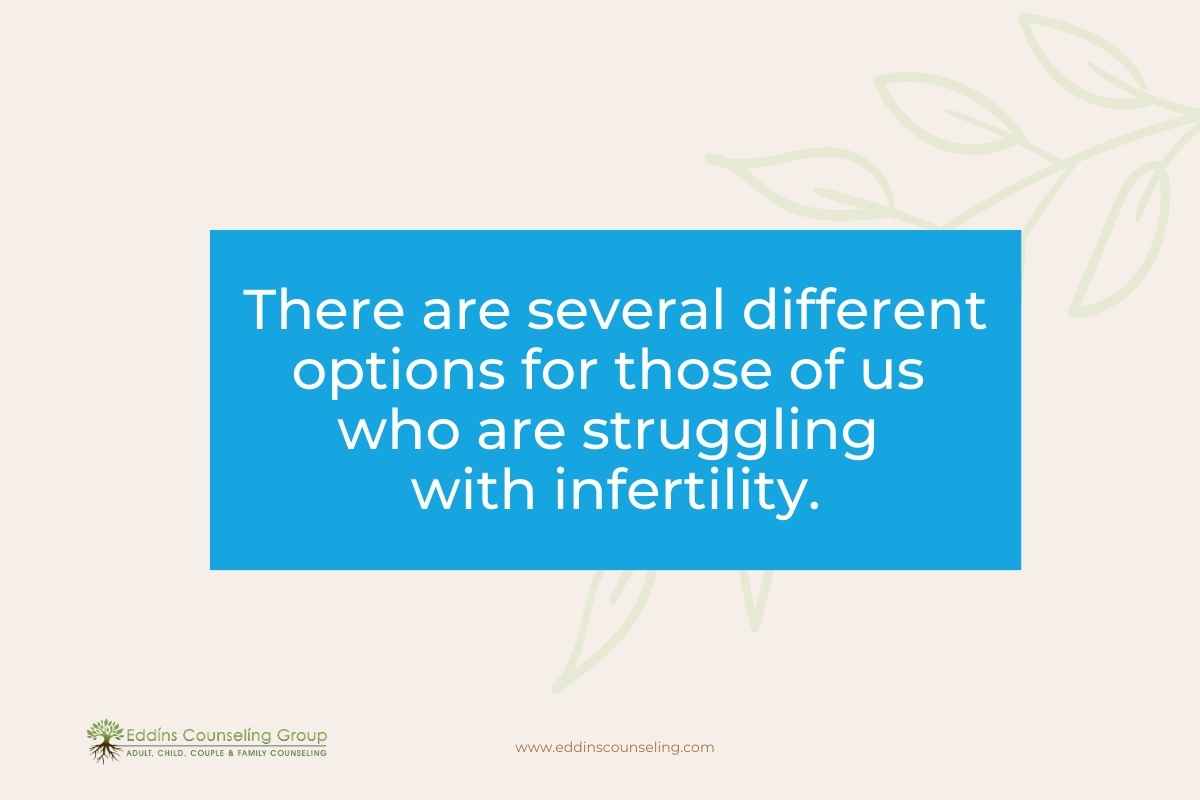 There are several different options for those of us who are struggling with infertility.

Eddins Counseling Group
ADULT, CHILD, COUPLE & FAMILY COUNSELING

www.eddinscounseling.com